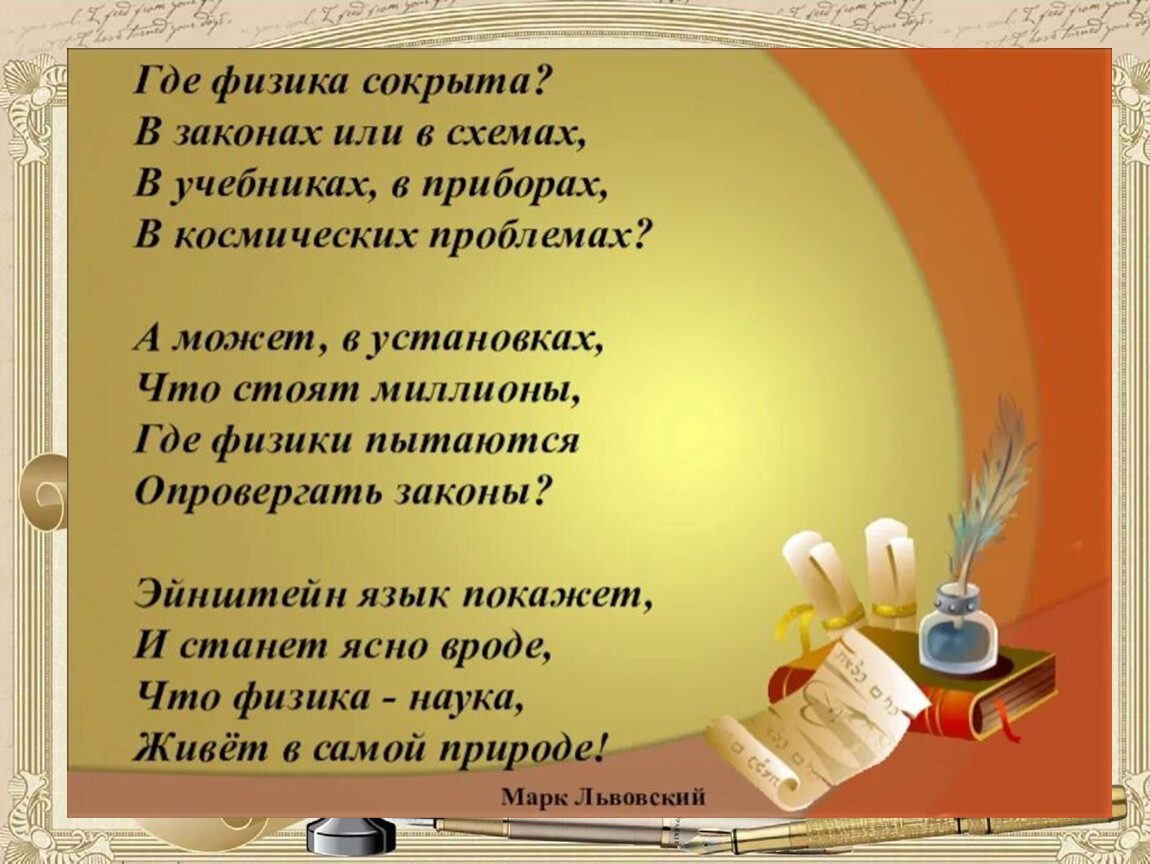 Где физика сокрыта?
В законах или в схемах,
В учебниках, в приборах,
В космических проблемах?

А может, в установках,
Что стоят миллионы,
Где физики пытаются
Опровергать законы?

Эйнштейн язык покажет,
И станет ясно вроде,
Что физика - наука,
Живёт в самой природе!

Марк Львовский